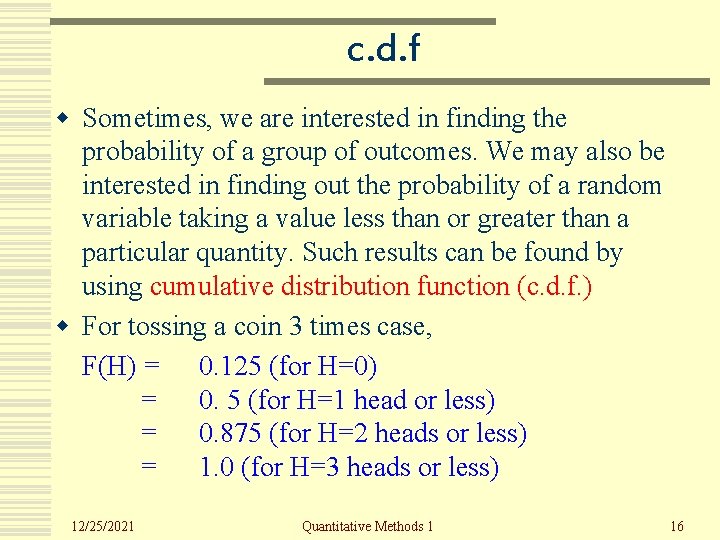 c.d.f

Sometimes, we are interested in finding the probability of a group of outcomes. We may also be interested in finding out the probability of a random variable taking a value less than or greater than a particular quantity. Such results can be found by using cumulative distribution function (c.d.f.)

For tossing a coin 3 times case,

F(H) = 0.125 (for H=0)
= 0. 5 (for H=1 head or less)
= 0.875 (for H=2 heads or less)
= 1.0 (for H=3 heads or less)

12/25/2021 Quantitative Methods 1 16